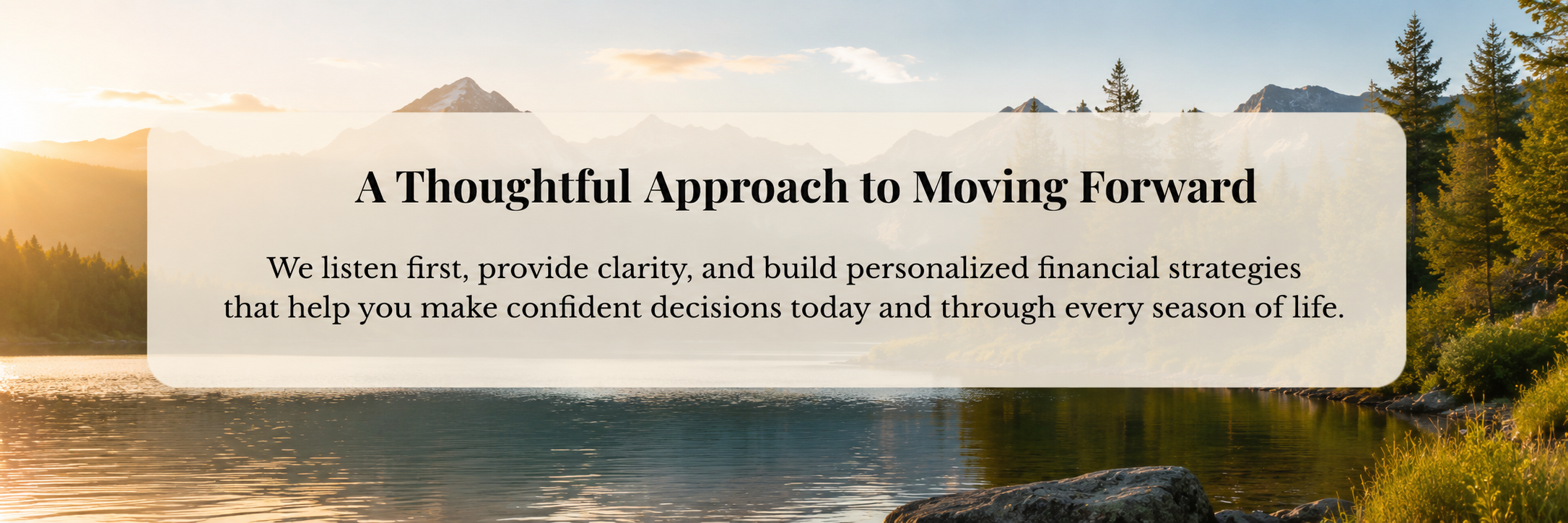 A Thoughtful Approach to Moving Forward

We listen first, provide clarity, and build personalized financial strategies that help you make confident decisions today and through every season of life.